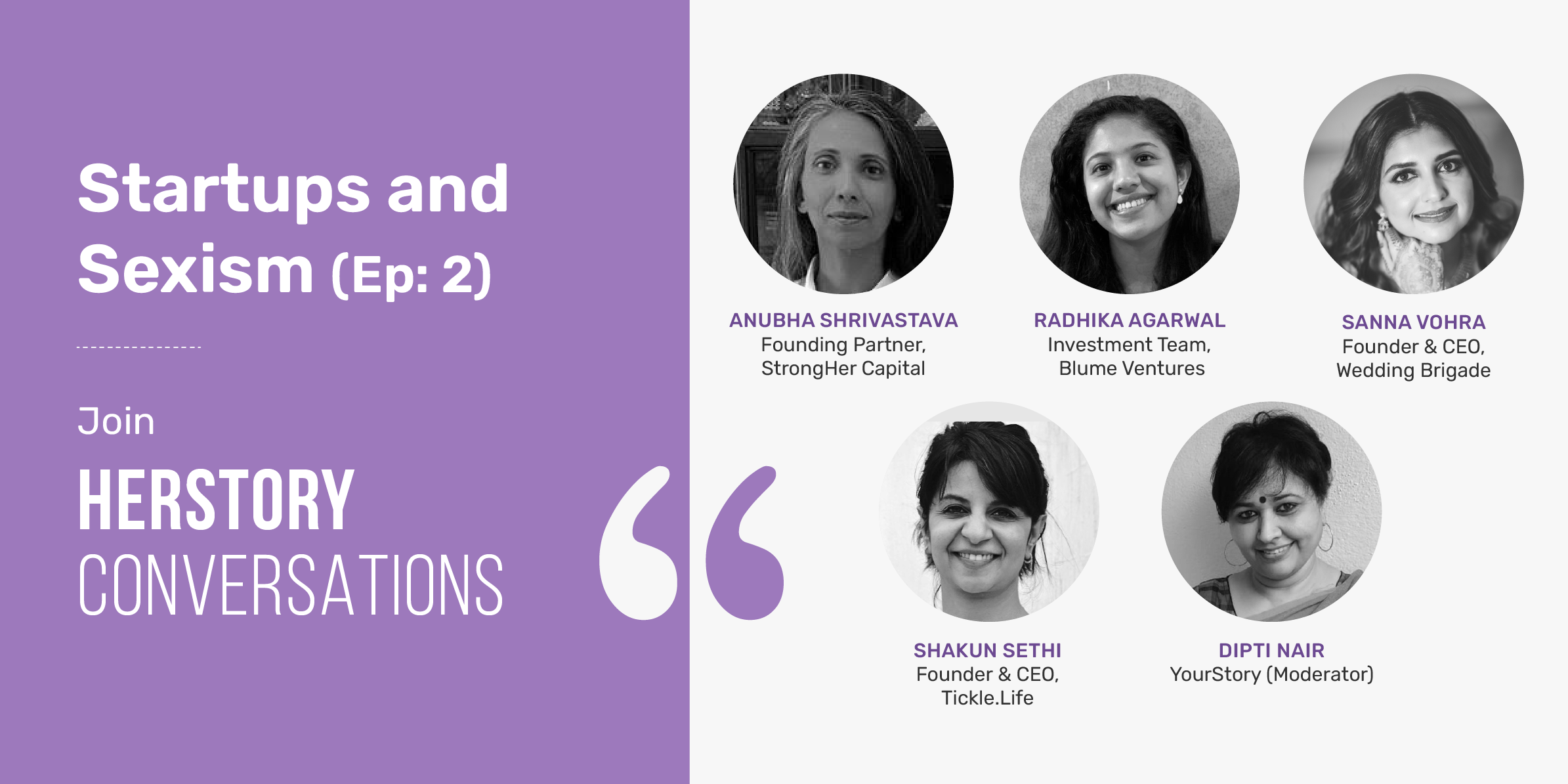 Startups and Sexism (Ep: 2)

Join

HERSTORY CONVERSATIONS

ANUBHA SHRIVASTAVA
Founding Partner, StrongHer Capital

RADHIKA AGARWAL
Investment Team, Blume Ventures

SANNA VOHRA
Founder & CEO, Wedding Brigade

SHAKUN SETHI
Founder & CEO, Tickle.Life

DIPTI NAIR
YourStory (Moderator)